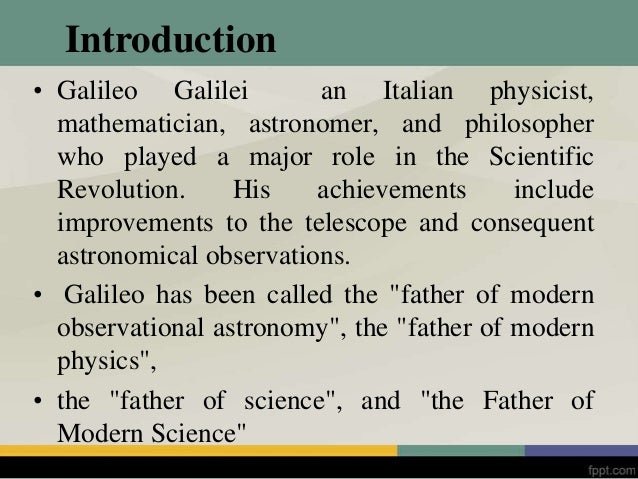 Introduction

• Galileo Galilei an Italian physicist, mathematician, astronomer, and philosopher who played a major role in the Scientific Revolution. His achievements include improvements to the telescope and consequent astronomical observations.

• Galileo has been called the "father of modern observational astronomy", the "father of modern physics",

• the "father of science", and "the Father of Modern Science"

fppt.com